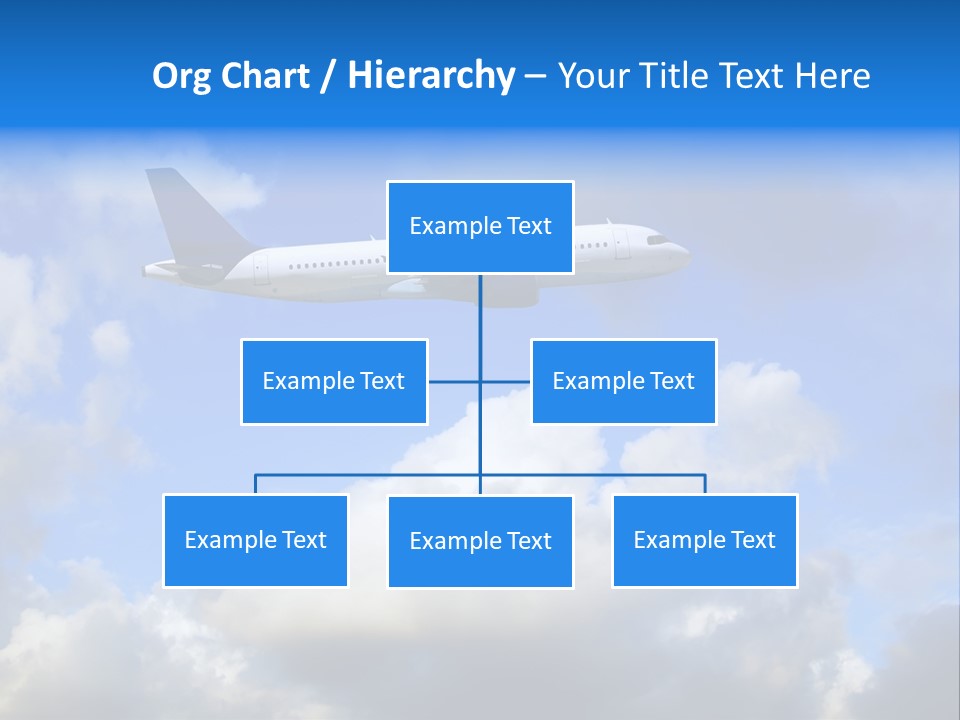 Org Chart / Hierarchy – Your Title Text Here

Example Text

Example Text

Example Text

Example Text

Example Text

Example Text